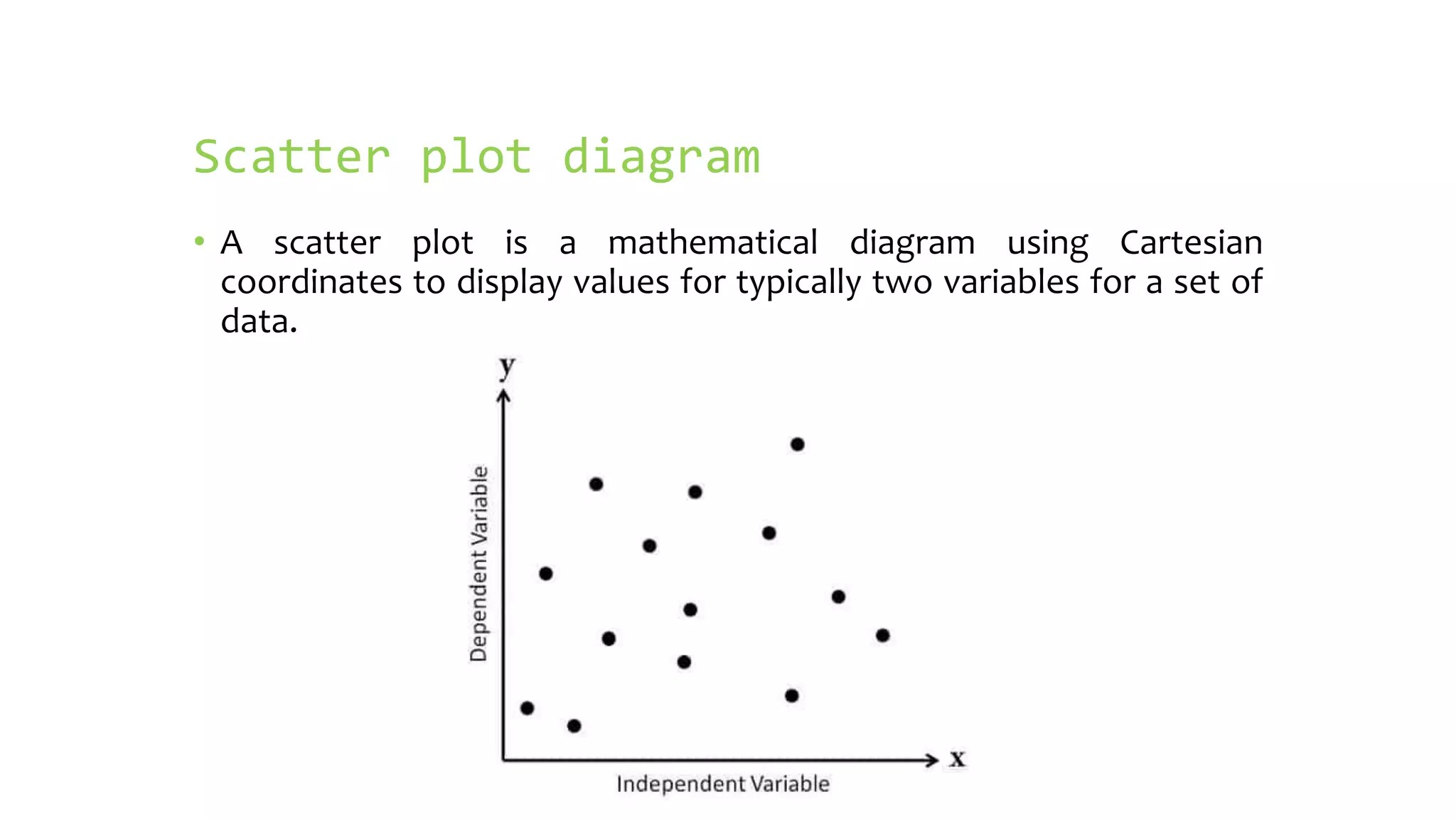 Scatter plot diagram

• A scatter plot is a mathematical diagram using Cartesian coordinates to display values for typically two variables for a set of data.

y

Dependent Variable

x

Independent Variable